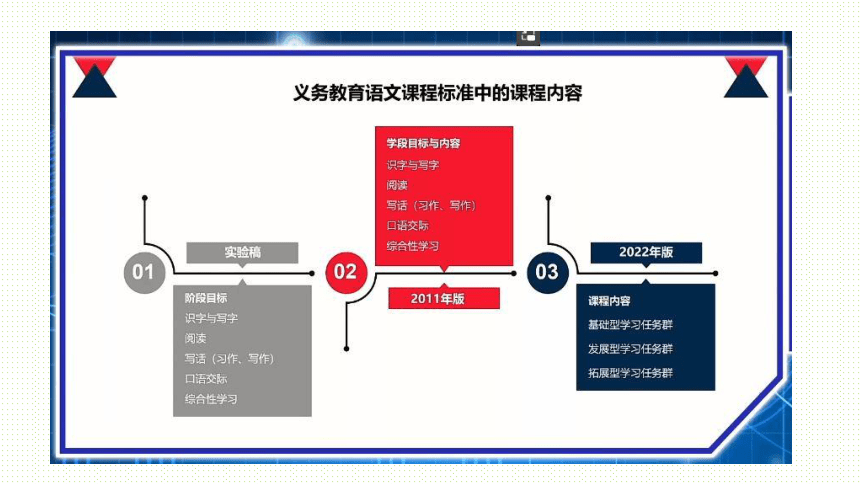 义务教育语文课程标准中的课程内容

01

实验稿

阶段目标
识字与写字
阅读
写话（习作、写作）
口语交际
综合性学习

02

学段目标与内容
识字与写字
阅读
写话（习作、写作）
口语交际
综合性学习

2011年版

03

2022年版

课程内容
基础型学习任务群
发展型学习任务群
拓展型学习任务群